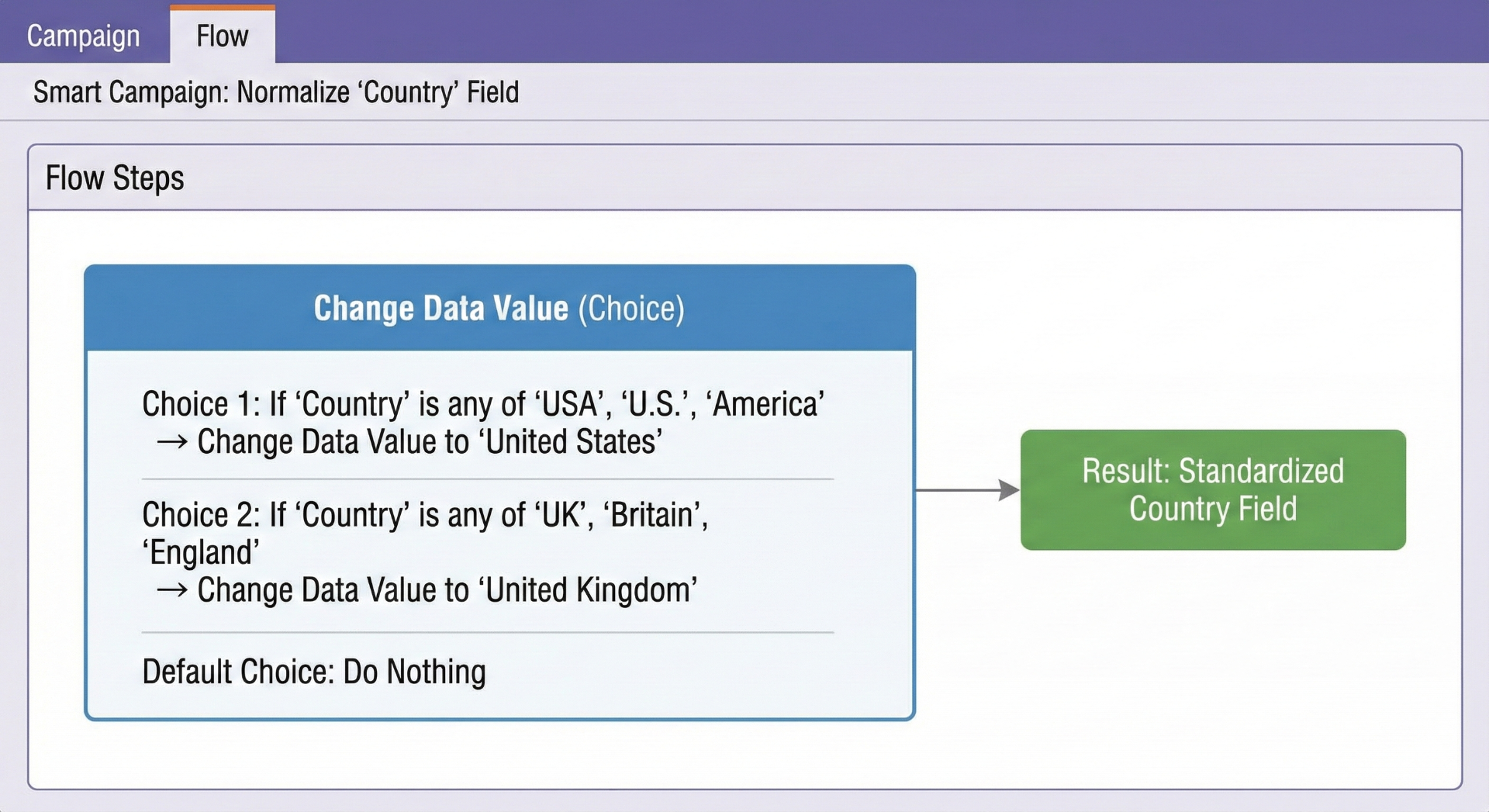 Campaign Flow

Smart Campaign: Normalize ‘Country’ Field

Flow Steps

Change Data Value (Choice)

Choice 1: If ‘Country’ is any of ‘USA’, ‘U.S.’, ‘America’
→ Change Data Value to ‘United States’

Choice 2: If ‘Country’ is any of ‘UK’, ‘Britain’, ‘England’
→ Change Data Value to ‘United Kingdom’

Default Choice: Do Nothing

Result: Standardized Country Field